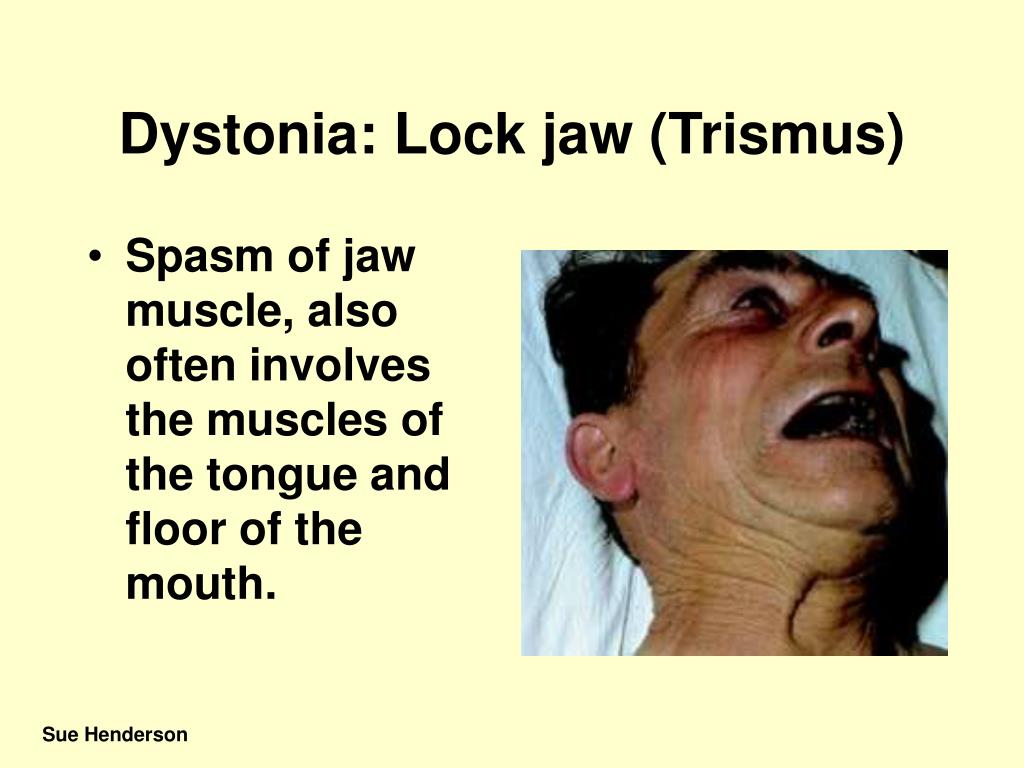 Dystonia: Lock jaw (Trismus)

• Spasm of jaw muscle, also often involves the muscles of the tongue and floor of the mouth.

Sue Henderson